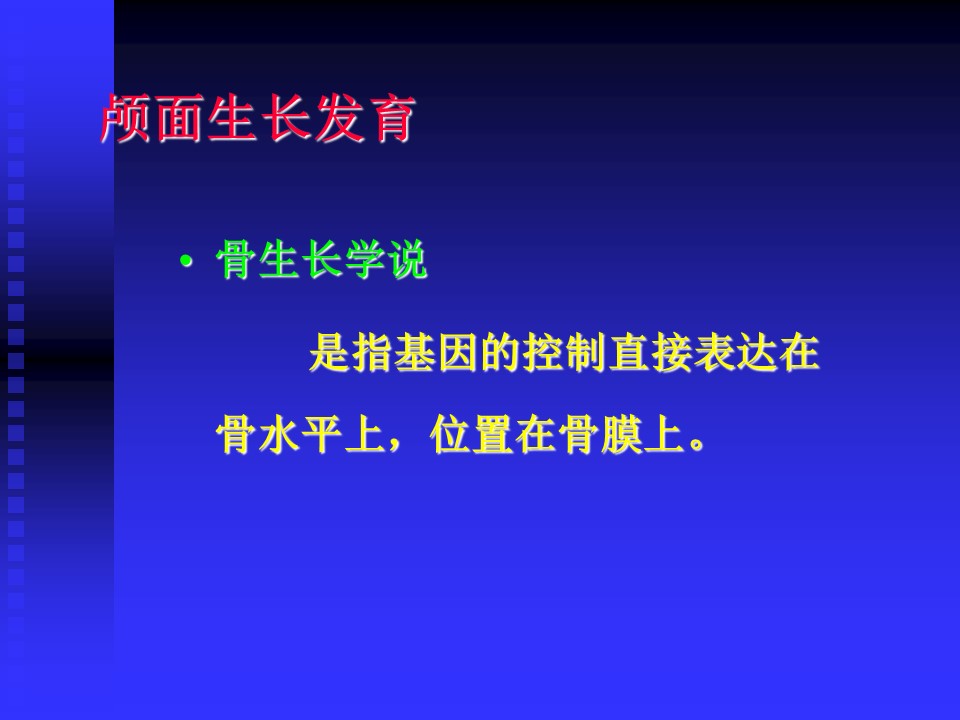 颅面生长发育

• 骨生长学说

是指基因的控制直接表达在骨水平上，位置在骨膜上。